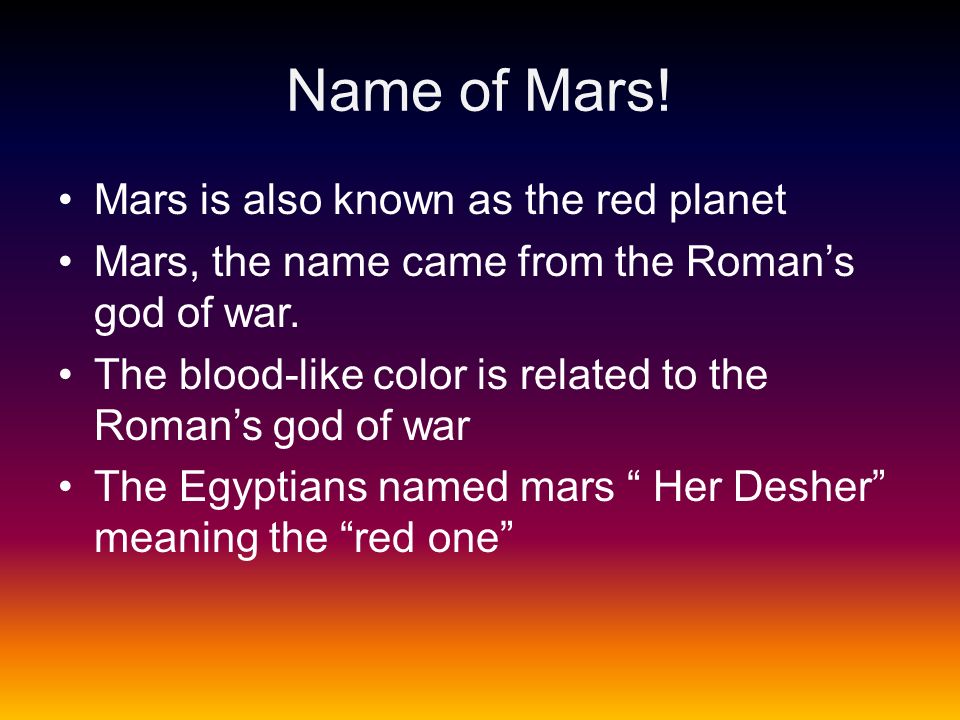 Name of Mars!

• Mars is also known as the red planet
• Mars, the name came from the Roman’s god of war.
• The blood-like color is related to the Roman’s god of war
• The Egyptians named mars “ Her Desher” meaning the “red one”